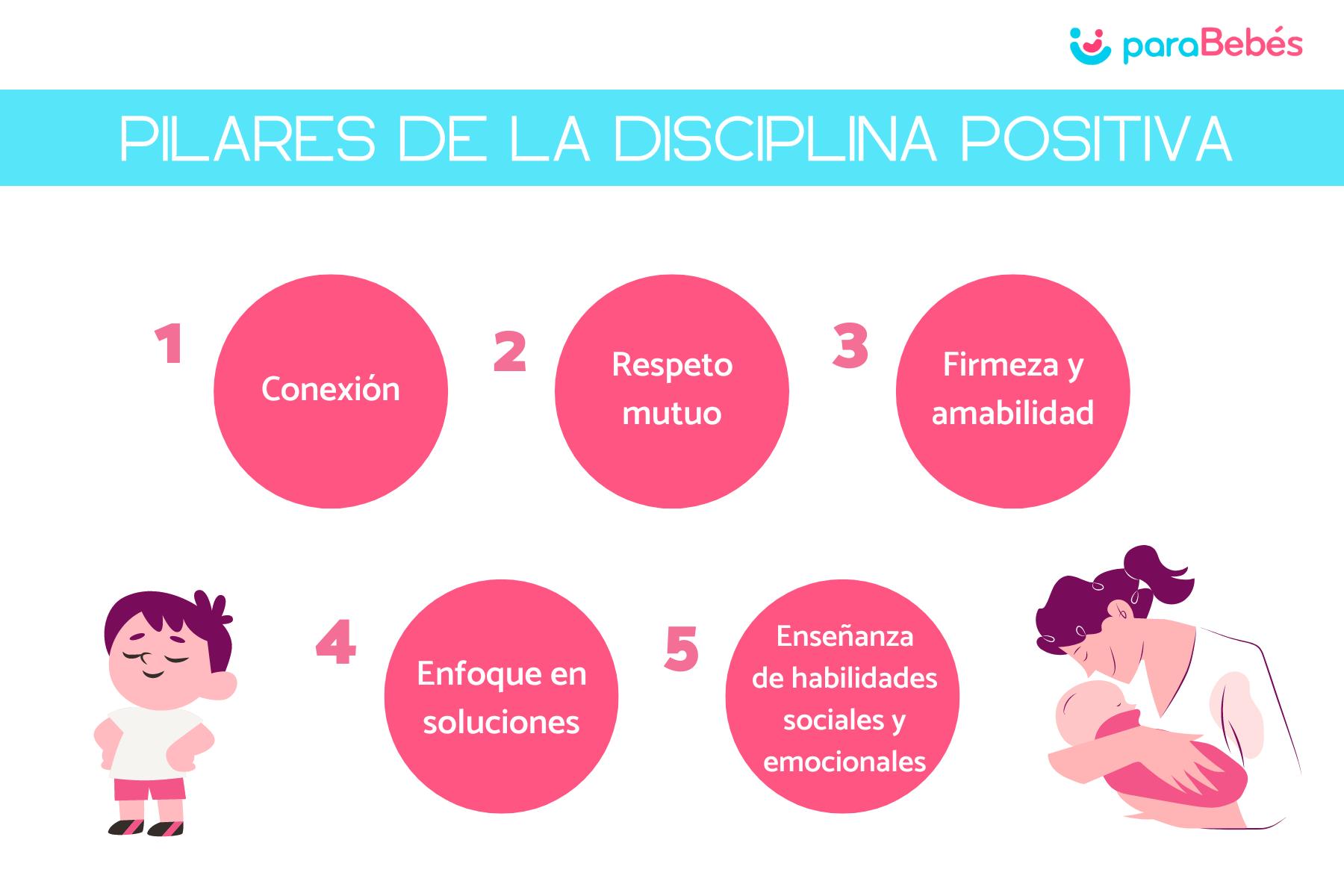 paraBebés

PILARES DE LA DISCIPLINA POSITIVA

1 Conexión

2 Respeto mutuo

3 Firmeza y amabilidad

4 Enfoque en soluciones

5 Enseñanza de habilidades sociales y emocionales